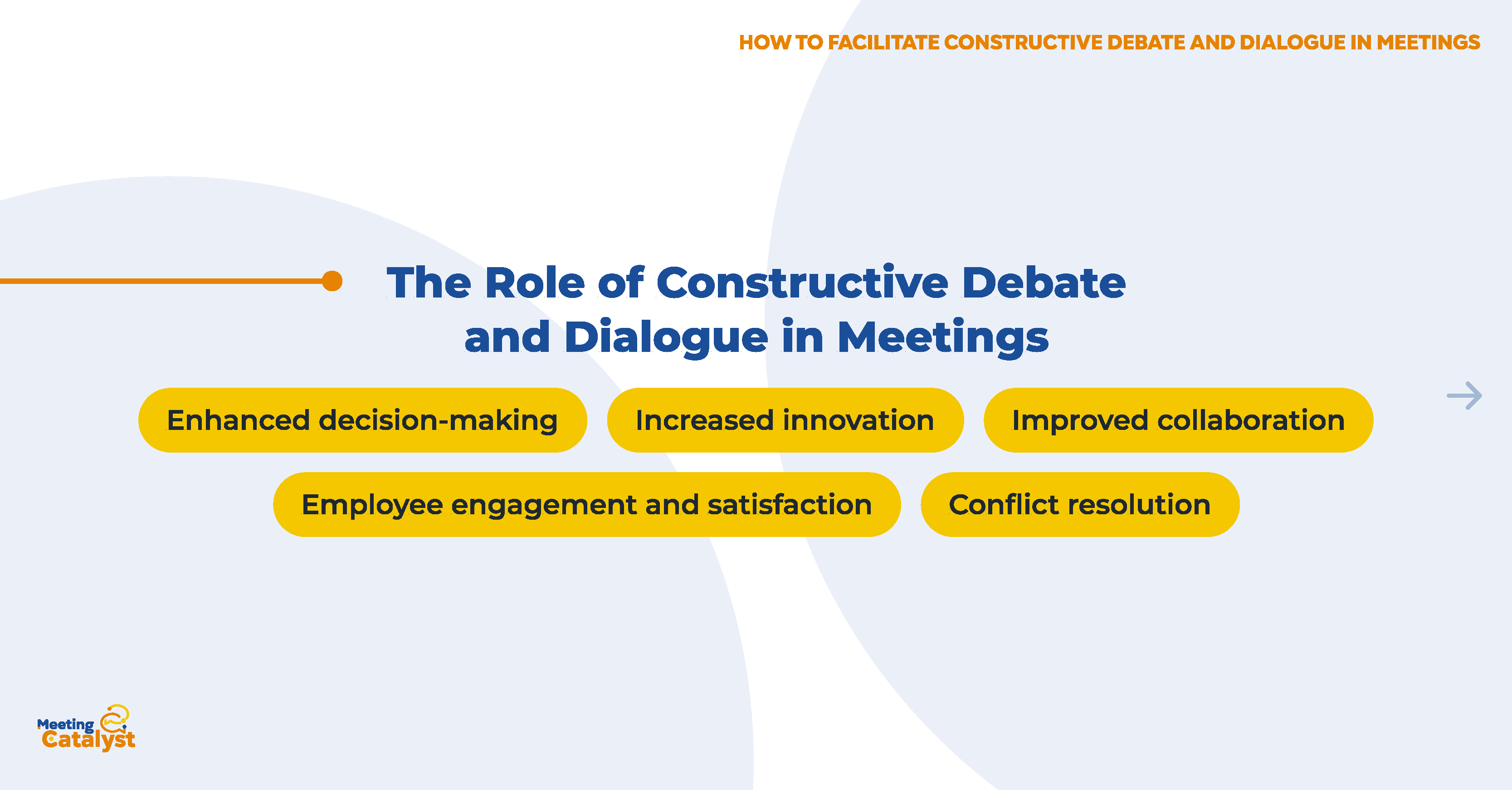 HOW TO FACILITATE CONSTRUCTIVE DEBATE AND DIALOGUE IN MEETINGS

The Role of Constructive Debate and Dialogue in Meetings

Enhanced decision-making

Increased innovation

Improved collaboration

Employee engagement and satisfaction

Conflict resolution

Meeting Catalyst